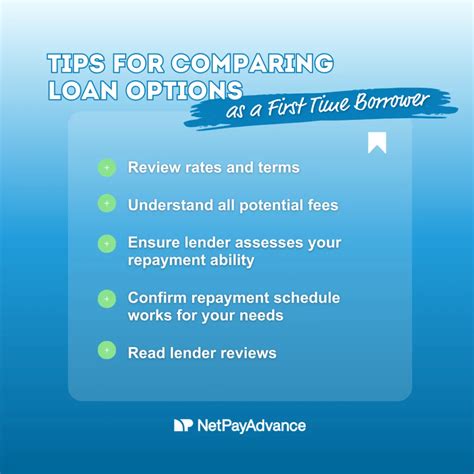 TIPS FOR COMPARING LOAN OPTIONS

as a First Time Borrower

+ Review rates and terms

+ Understand all potential fees

+ Ensure lender assesses your repayment ability

+ Confirm repayment schedule works for your needs

+ Read lender reviews

NetPayAdvance